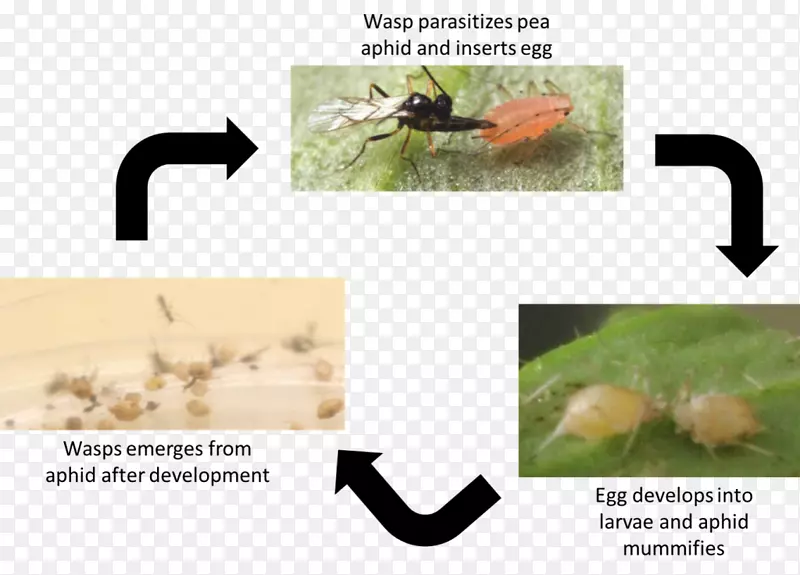 Wasp parasitizes pea aphid and inserts egg

Egg develops into larvae and aphid mummifies

Wasps emerges from aphid after development